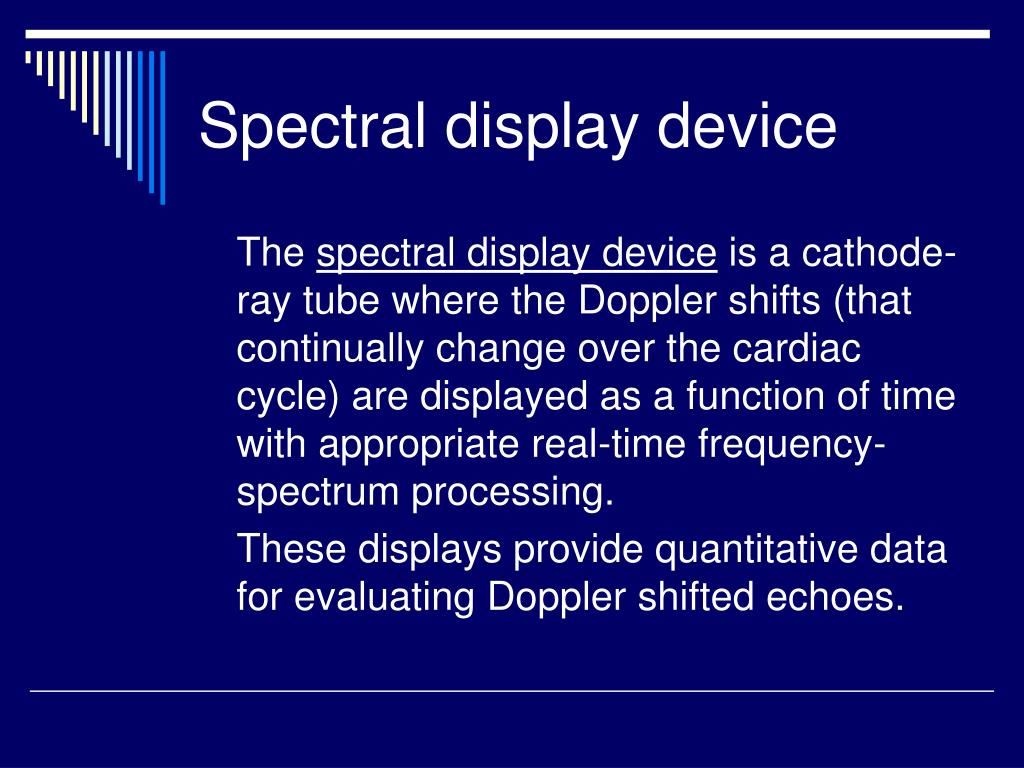 Spectral display device

The spectral display device is a cathode-ray tube where the Doppler shifts (that continually change over the cardiac cycle) are displayed as a function of time with appropriate real-time frequency-spectrum processing.

These displays provide quantitative data for evaluating Doppler shifted echoes.